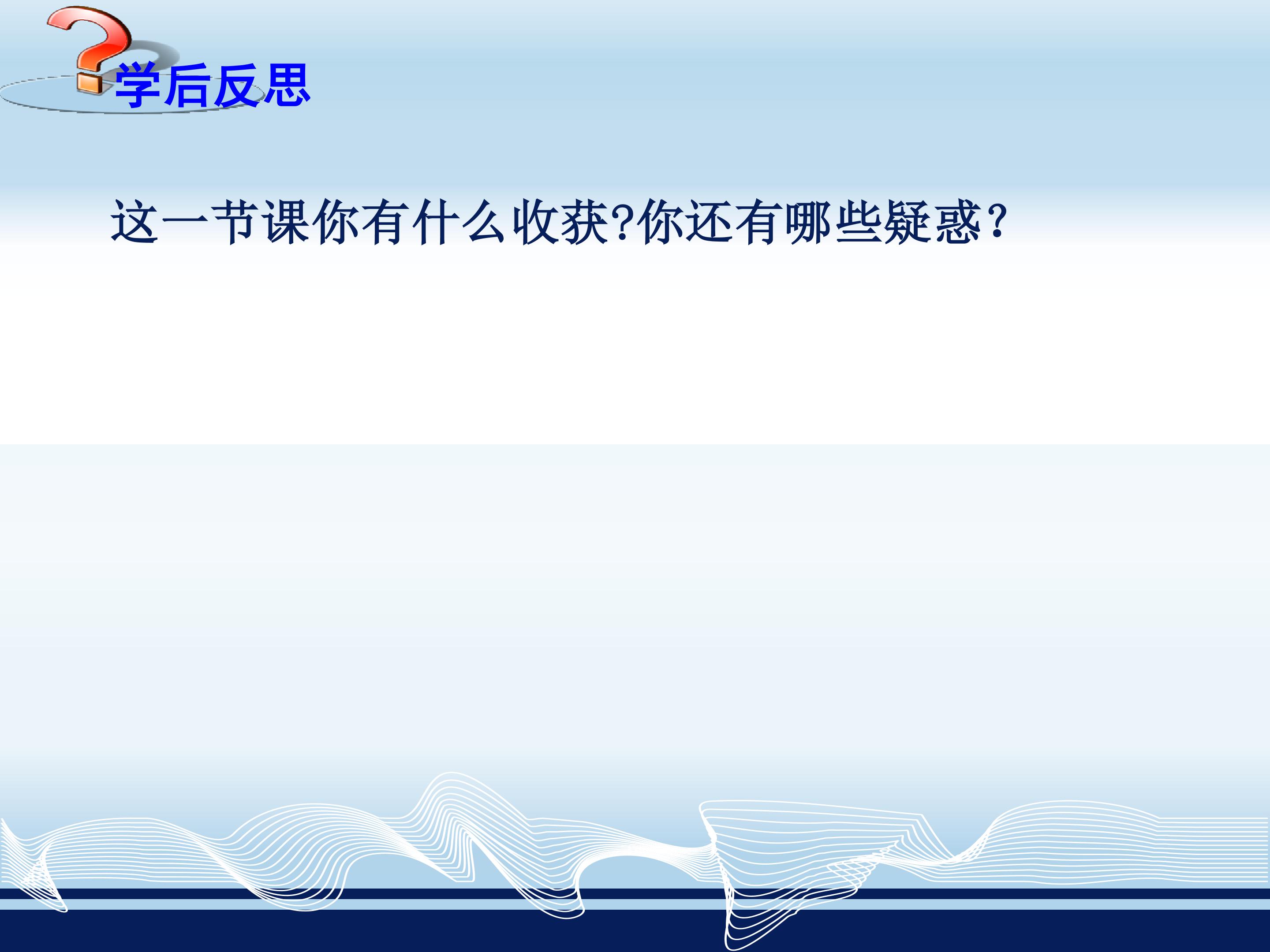 学后反思

这一节课你有什么收获?你还有哪些疑惑?